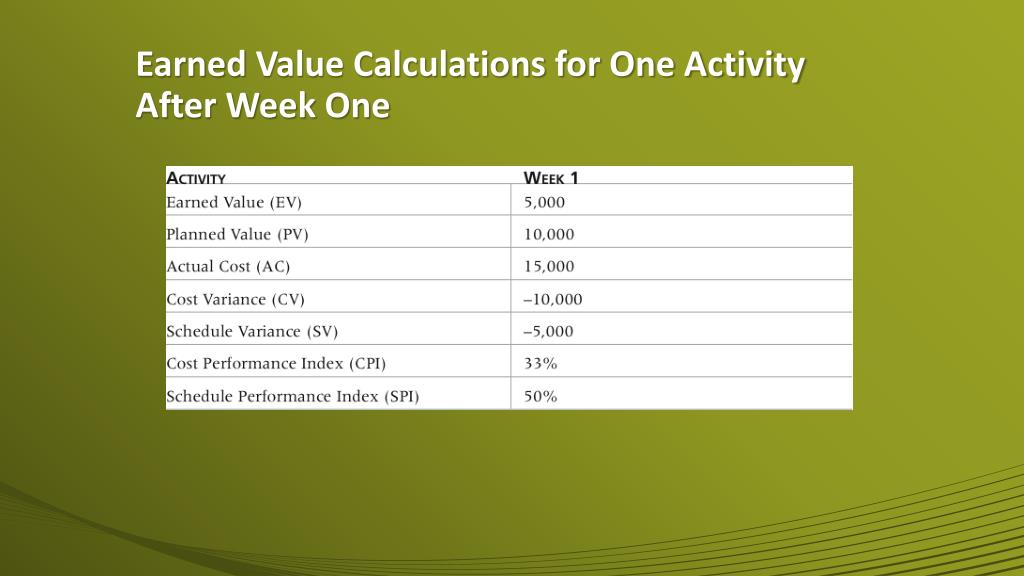 Earned Value Calculations for One Activity After Week One

| ACTIVITY | WEEK 1 |
|---|---|
| Earned Value (EV) | 5,000 |
| Planned Value (PV) | 10,000 |
| Actual Cost (AC) | 15,000 |
| Cost Variance (CV) | –10,000 |
| Schedule Variance (SV) | –5,000 |
| Cost Performance Index (CPI) | 33% |
| Schedule Performance Index (SPI) | 50% |